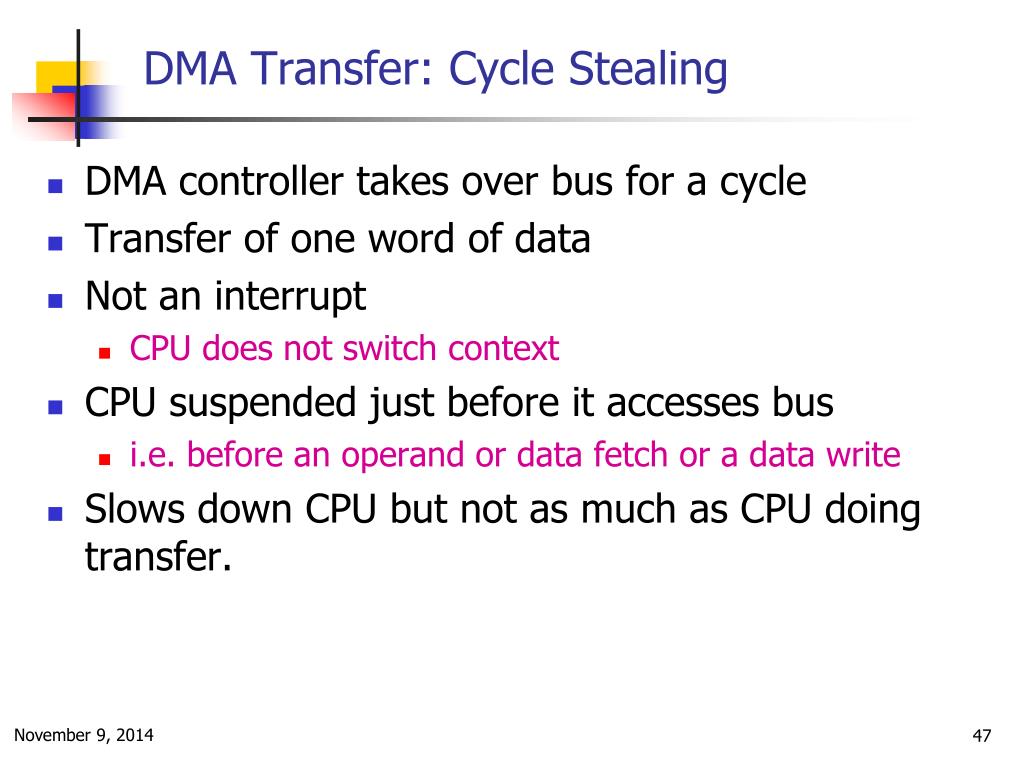 DMA Transfer: Cycle Stealing

- DMA controller takes over bus for a cycle
- Transfer of one word of data
- Not an interrupt
  - CPU does not switch context
- CPU suspended just before it accesses bus
  - i.e. before an operand or data fetch or a data write
- Slows down CPU but not as much as CPU doing transfer.

November 9, 2014

47